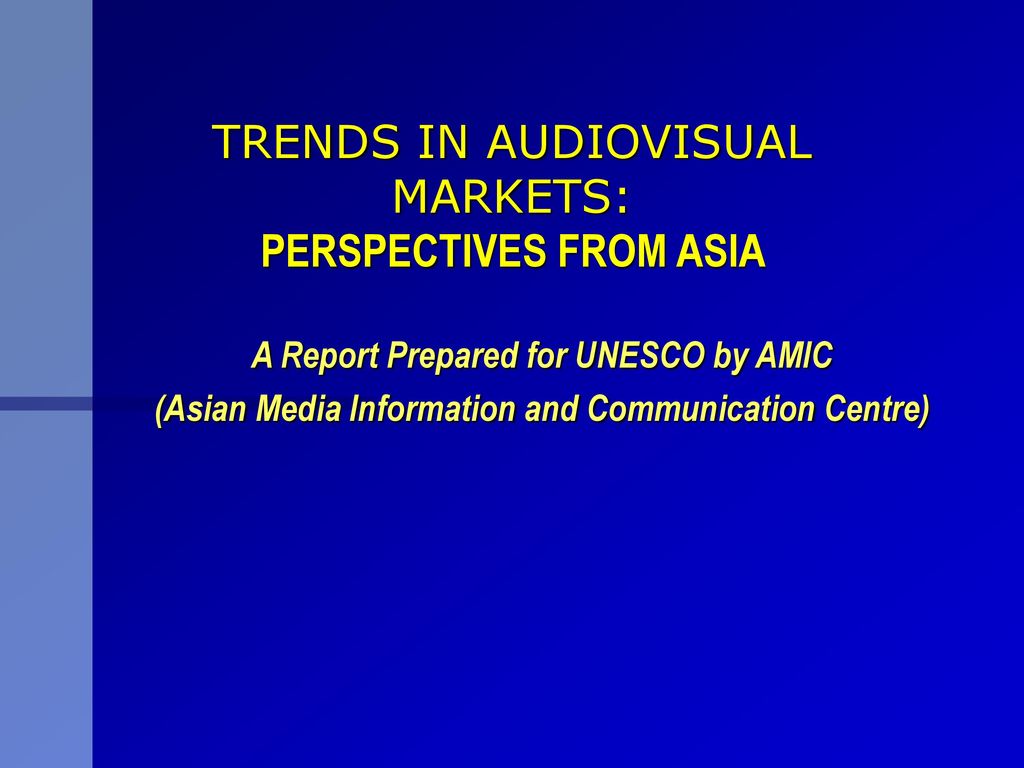 TRENDS IN AUDIOVISUAL MARKETS:
PERSPECTIVES FROM ASIA

A Report Prepared for UNESCO by AMIC
(Asian Media Information and Communication Centre)